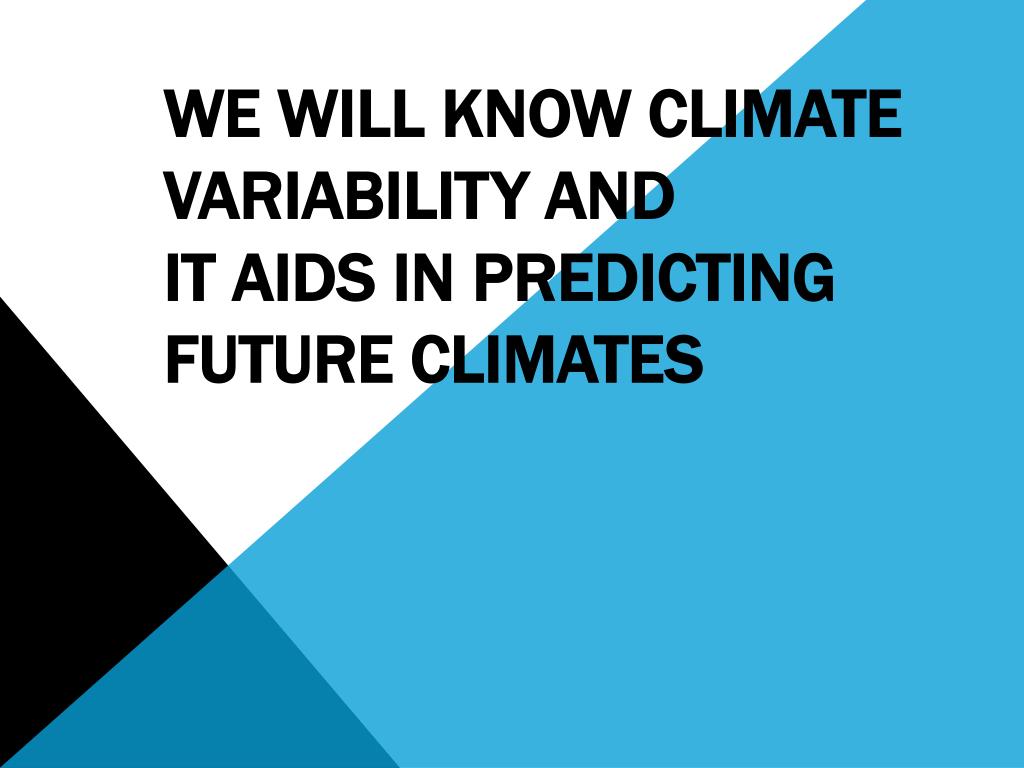 WE WILL KNOW CLIMATE VARIABILITY AND
IT AIDS IN PREDICTING FUTURE CLIMATES